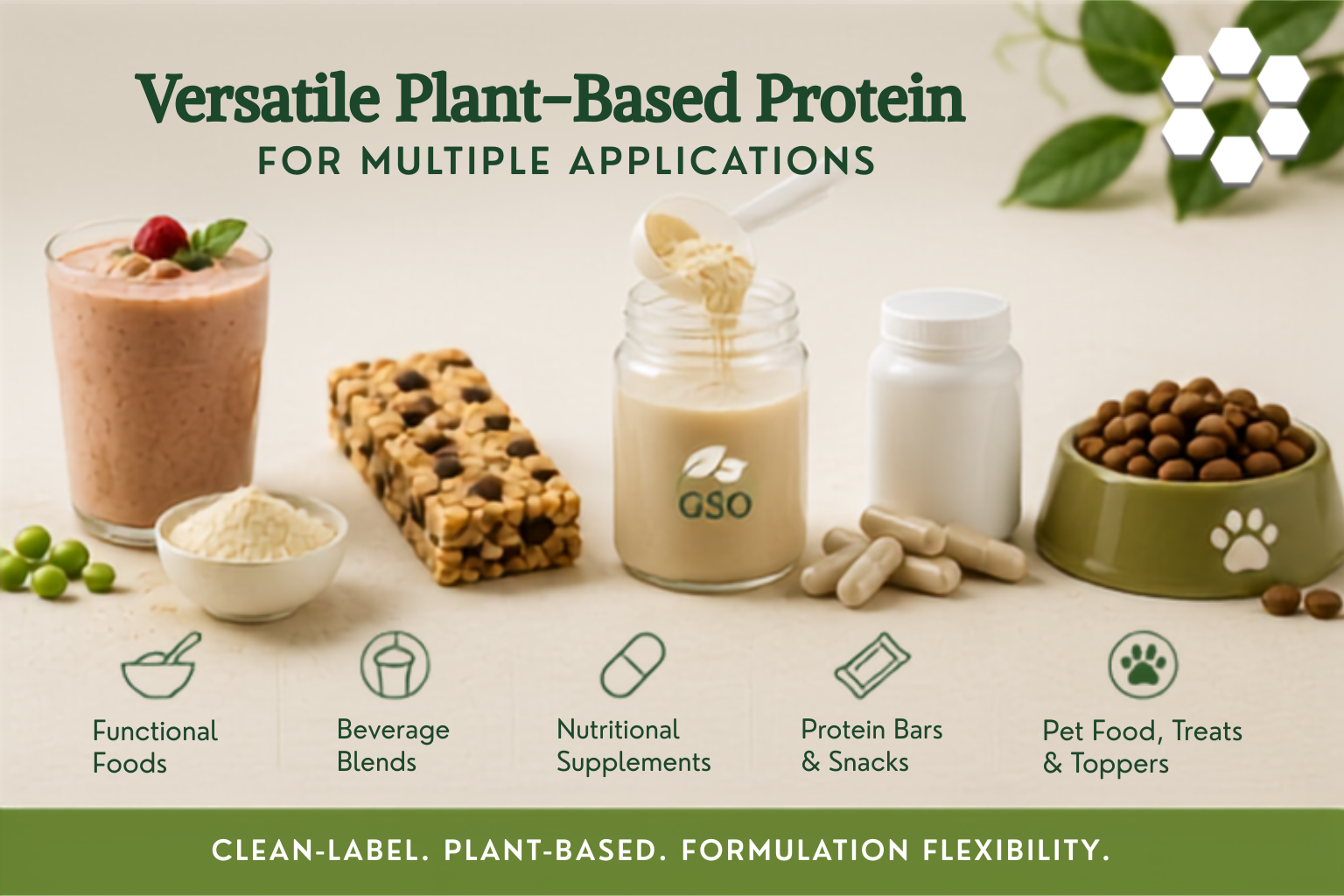 Versatile Plant-Based Protein
FOR MULTIPLE APPLICATIONS

GSO

Functional Foods

Beverage Blends

Nutritional Supplements

Protein Bars & Snacks

Pet Food, Treats & Toppers

CLEAN-LABEL. PLANT-BASED. FORMULATION FLEXIBILITY.